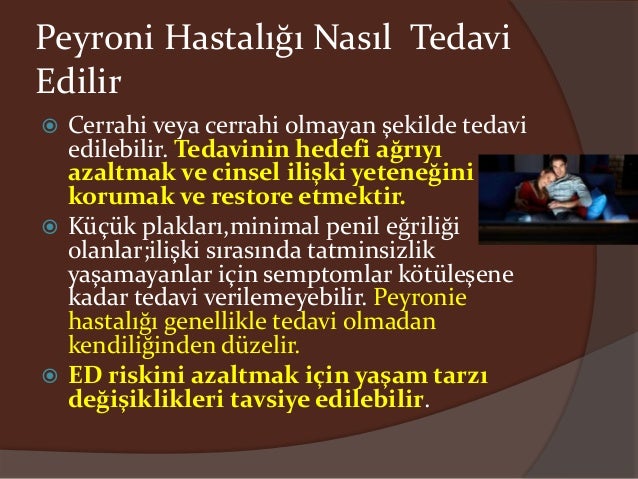 Peyroni Hastalığı Nasıl Tedavi Edilir

Cerrahi veya cerrahi olmayan şekilde tedavi edilebilir. Tedavinin hedefi ağrıyı azaltmak ve cinsel ilişki yeteneğini korumak ve restore etmektir.

Küçük plakları,minimal penil eğriliği olanlar;ilişki sırasında tatminsizlik yaşamayanlar için semptomlar kötüleşene kadar tedavi verilemeyebilir. Peyronie hastalığı genellikle tedavi olmadan kendiliğinden düzelir.

ED riskini azaltmak için yaşam tarzı değişiklikleri tavsiye edilebilir.